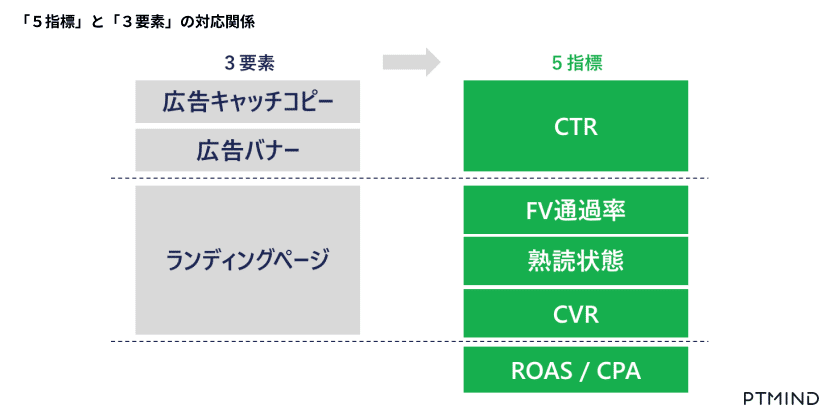 「５指標」と「３要素」の対応関係

３要素

広告キャッチコピー

広告バナー

ランディングページ

５指標

CTR

FV通過率

熟読状態

CVR

ROAS / CPA

PTMIND